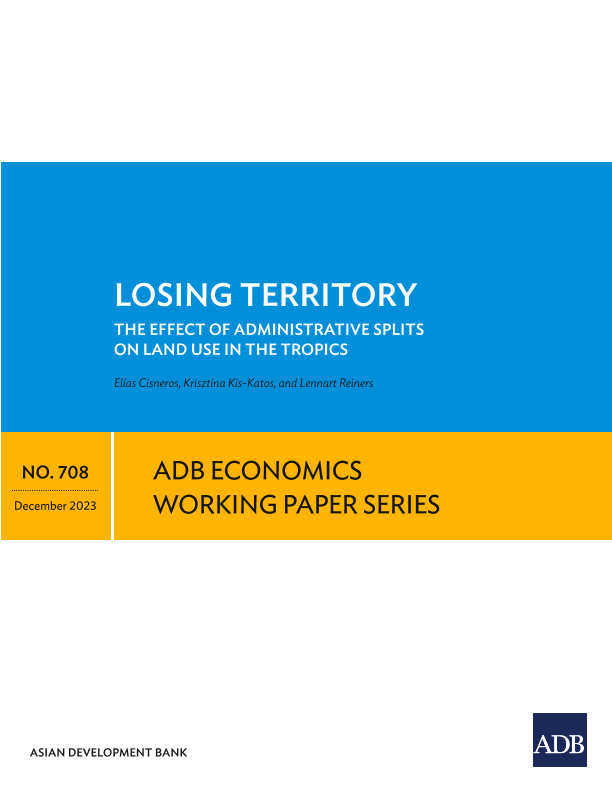 LOSING TERRITORY
THE EFFECT OF ADMINISTRATIVE SPLITS ON LAND USE IN THE TROPICS

Elías Cisneros, Krisztina Kis-Katos, and Lennart Reiners

NO. 708
December 2023

ADB ECONOMICS
WORKING PAPER SERIES

ASIAN DEVELOPMENT BANK

ADB